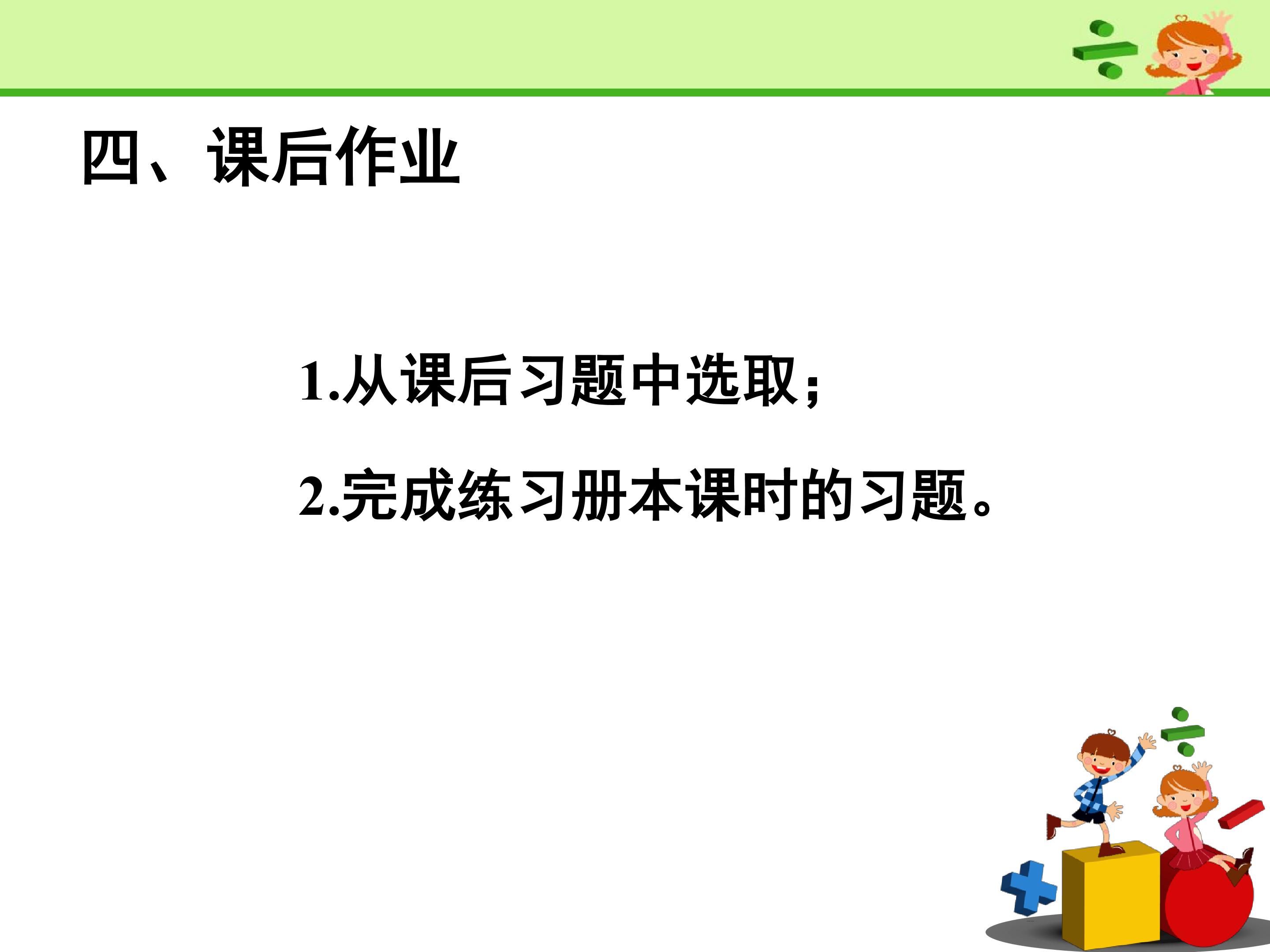 四、课后作业

1.从课后习题中选取；

2.完成练习册本课时的习题。